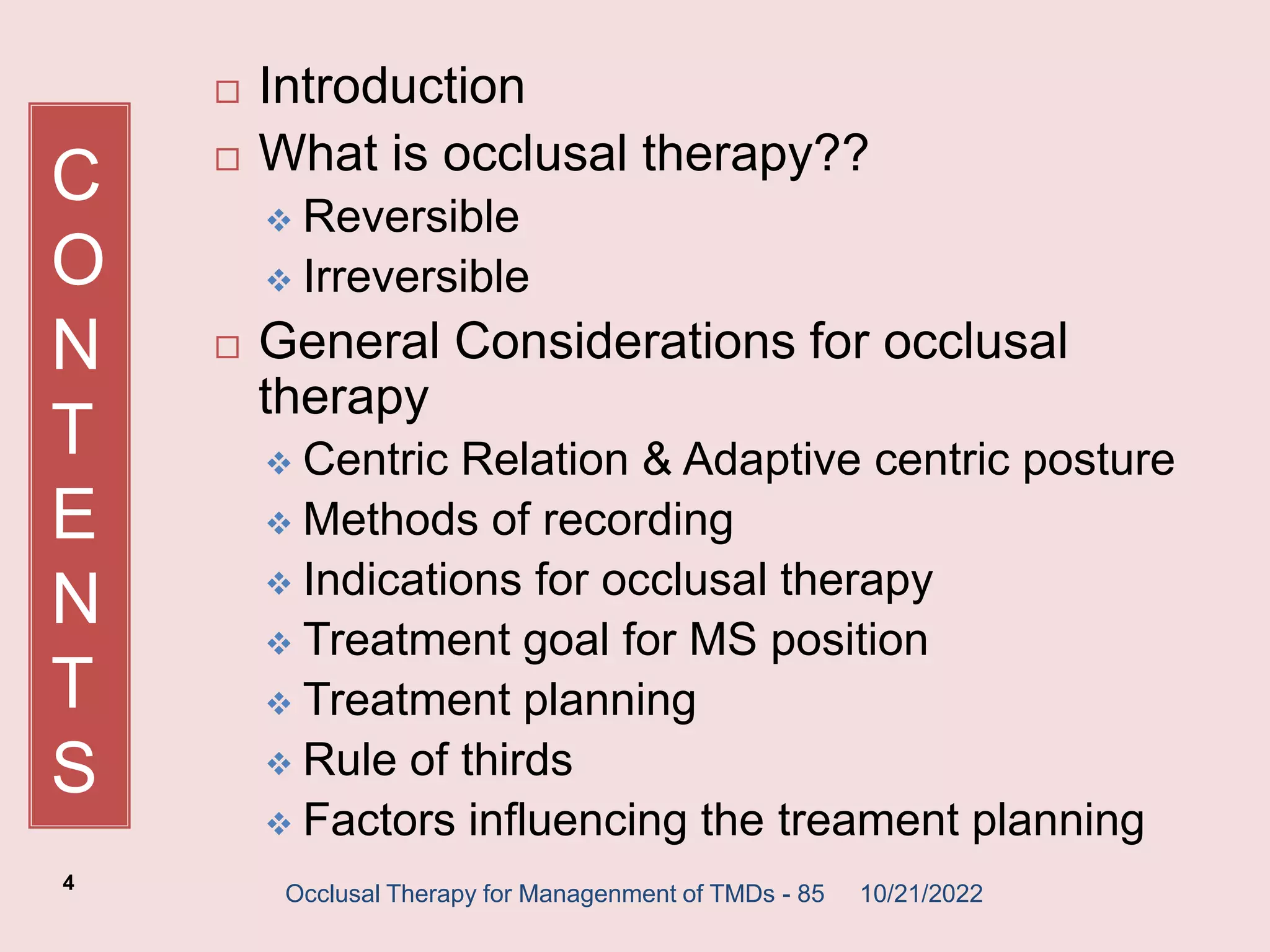 CONTENTS

□ Introduction
□ What is occlusal therapy??
❖ Reversible
❖ Irreversible
□ General Considerations for occlusal therapy
❖ Centric Relation & Adaptive centric posture
❖ Methods of recording
❖ Indications for occlusal therapy
❖ Treatment goal for MS position
❖ Treatment planning
❖ Rule of thirds
❖ Factors influencing the treament planning

4

Occlusal Therapy for Managenment of TMDs - 85 10/21/2022